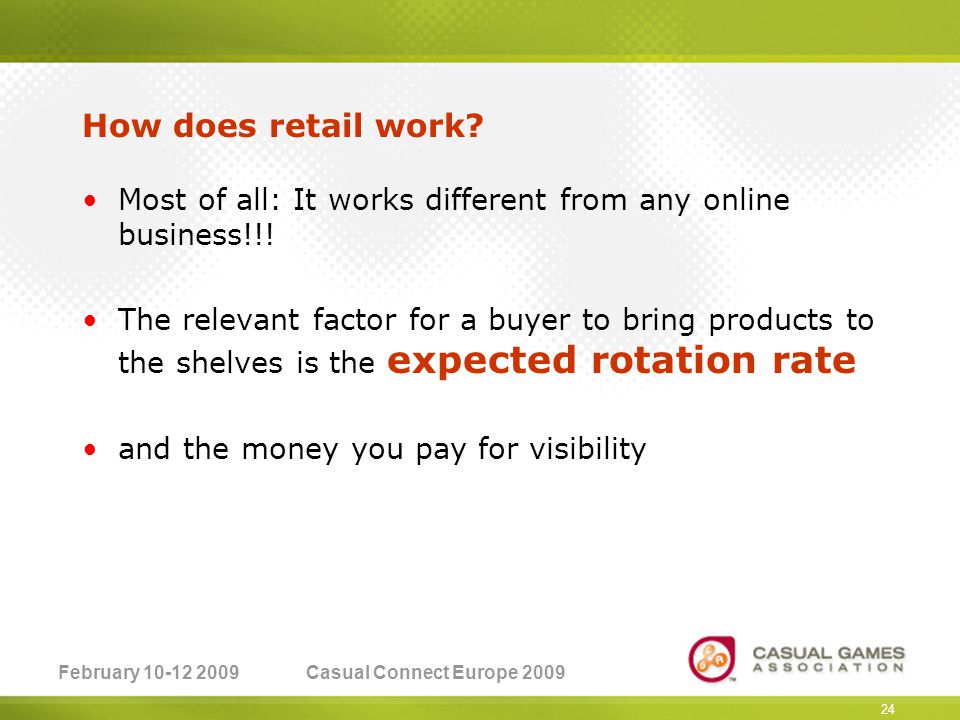 How does retail work?

• Most of all: It works different from any online business!!!

• The relevant factor for a buyer to bring products to the shelves is the expected rotation rate

• and the money you pay for visibility

February 10-12 2009 Casual Connect Europe 2009

CASUAL GAMES ASSOCIATION

24